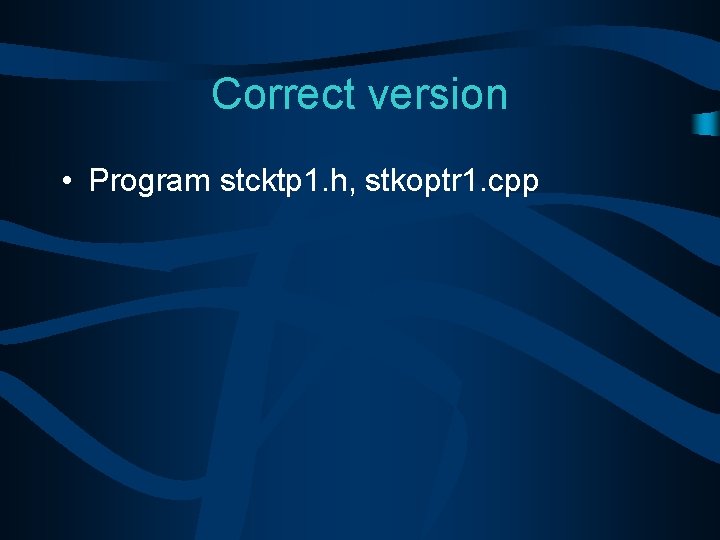 Correct version

• Program stcktp1.h, stkoptr1.cpp